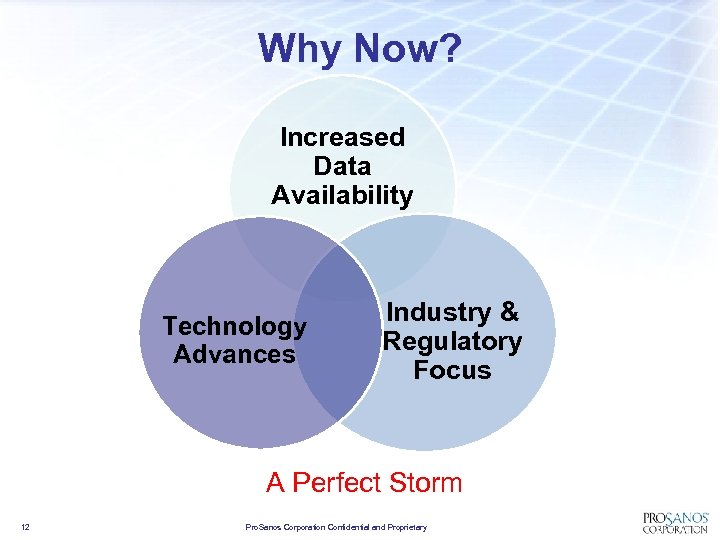 Why Now?

Increased Data Availability

Technology Advances

Industry & Regulatory Focus

A Perfect Storm

12

ProSanos Corporation Confidential and Proprietary

PROSANOS CORPORATION